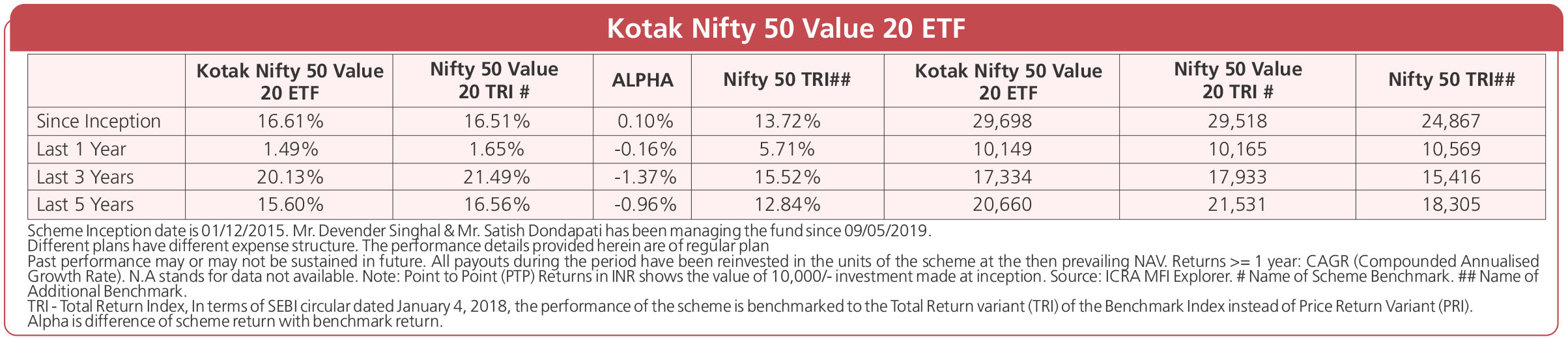 Kotak Nifty 50 Value 20 ETF

|  | Kotak Nifty 50 Value 20 ETF | Nifty 50 Value 20 TRI # | ALPHA | Nifty 50 TRI## | Kotak Nifty 50 Value 20 ETF | Nifty 50 Value 20 TRI # | Nifty 50 TRI## |
|---|---|---|---|---|---|---|---|
| Since Inception | 16.61% | 16.51% | 0.10% | 13.72% | 29,698 | 29,518 | 24,867 |
| Last 1 Year | 1.49% | 1.65% | -0.16% | 5.71% | 10,149 | 10,165 | 10,569 |
| Last 3 Years | 20.13% | 21.49% | -1.37% | 15.52% | 17,334 | 17,933 | 15,416 |
| Last 5 Years | 15.60% | 16.56% | -0.96% | 12.84% | 20,660 | 21,531 | 18,305 |

Scheme Inception date is 01/12/2015. Mr. Devender Singhal & Mr. Satish Dondapati has been managing the fund since 09/05/2019.
Different plans have different expense structure. The performance details provided herein are of regular plan
Past performance may or may not be sustained in future. All payouts during the period have been reinvested in the units of the scheme at the then prevailing NAV. Returns >= 1 year: CAGR (Compounded Annualised Growth Rate). N.A stands for data not available. Note: Point to Point (PTP) Returns in INR shows the value of 10,000/- investment made at inception. Source: ICRA MFI Explorer. # Name of Scheme Benchmark. ## Name of Additional Benchmark.
TRI - Total Return Index, In terms of SEBI circular dated January 4, 2018, the performance of the scheme is benchmarked to the Total Return variant (TRI) of the Benchmark Index instead of Price Return Variant (PRI).
Alpha is difference of scheme return with benchmark return.